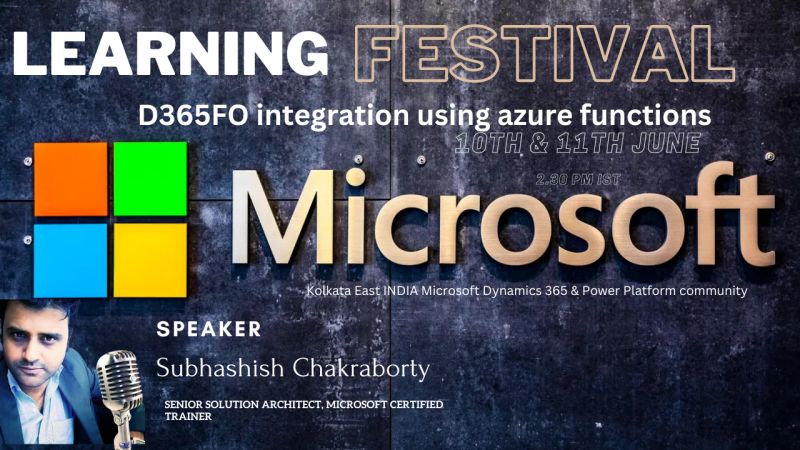 LEARNING FESTIVAL

D365FO integration using azure functions

10TH & 11TH JUNE

2.30 PM IST

Microsoft

Kolkata East INDIA Microsoft Dynamics 365 & Power Platform community

SPEAKER

Subhashish Chakraborty

SENIOR SOLUTION ARCHITECT, MICROSOFT CERTIFIED TRAINER